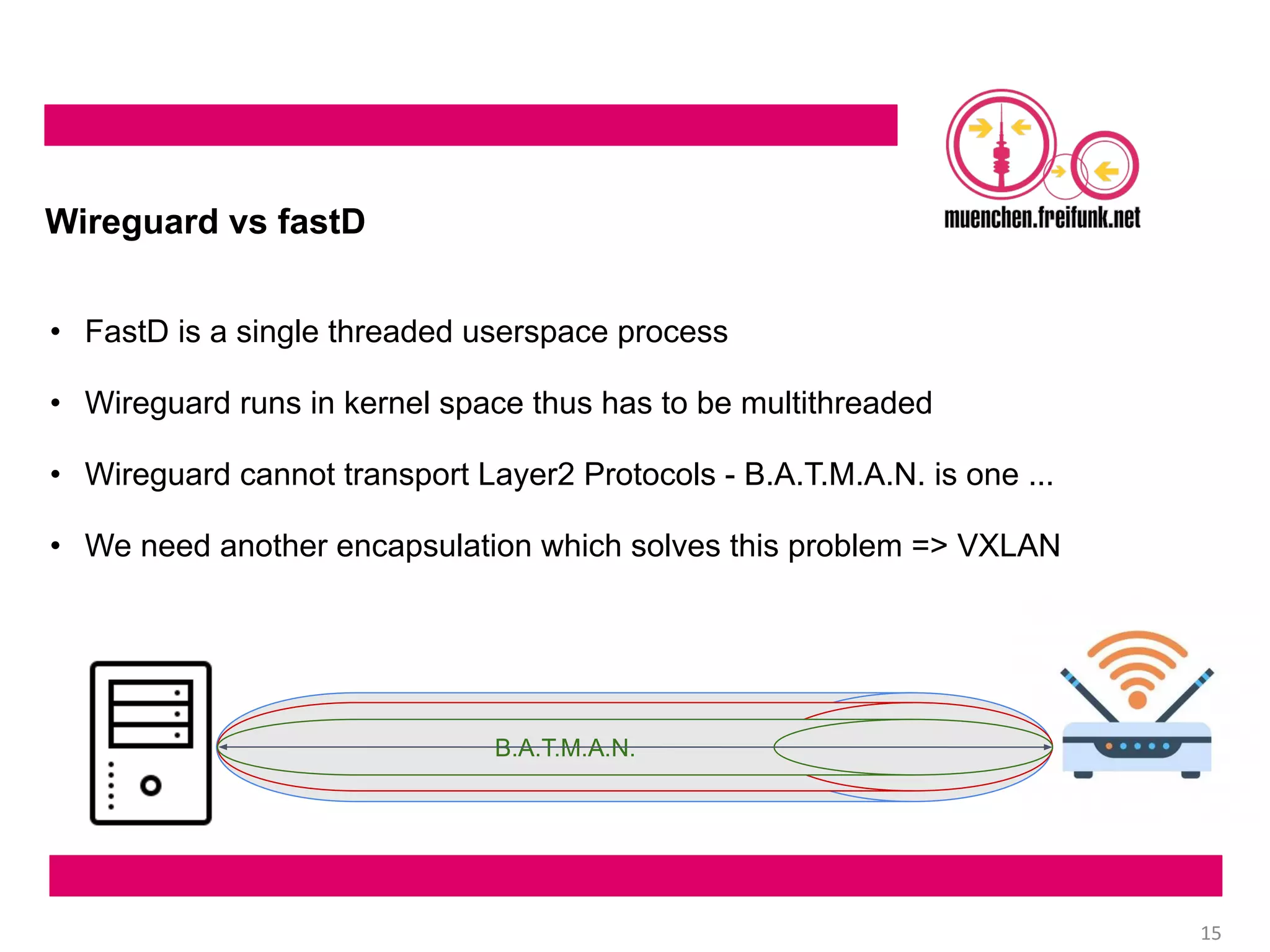 muenchen.freifunk.net

Wireguard vs fastD

• FastD is a single threaded userspace process

• Wireguard runs in kernel space thus has to be multithreaded

• Wireguard cannot transport Layer2 Protocols - B.A.T.M.A.N. is one ...

• We need another encapsulation which solves this problem => VXLAN

B.A.T.M.A.N.

15